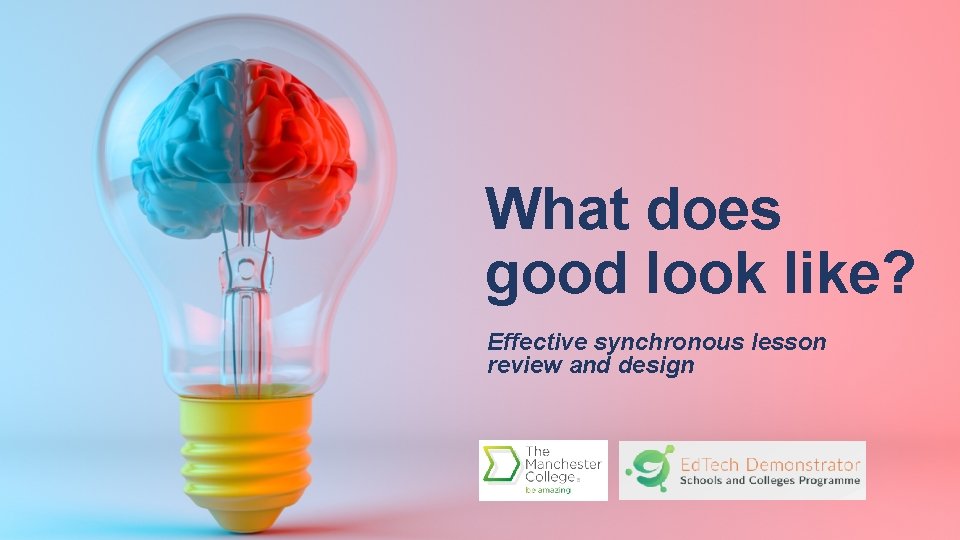 What does good look like?

Effective synchronous lesson review and design

The Manchester College
be amazing

EdTech Demonstrator
Schools and Colleges Programme